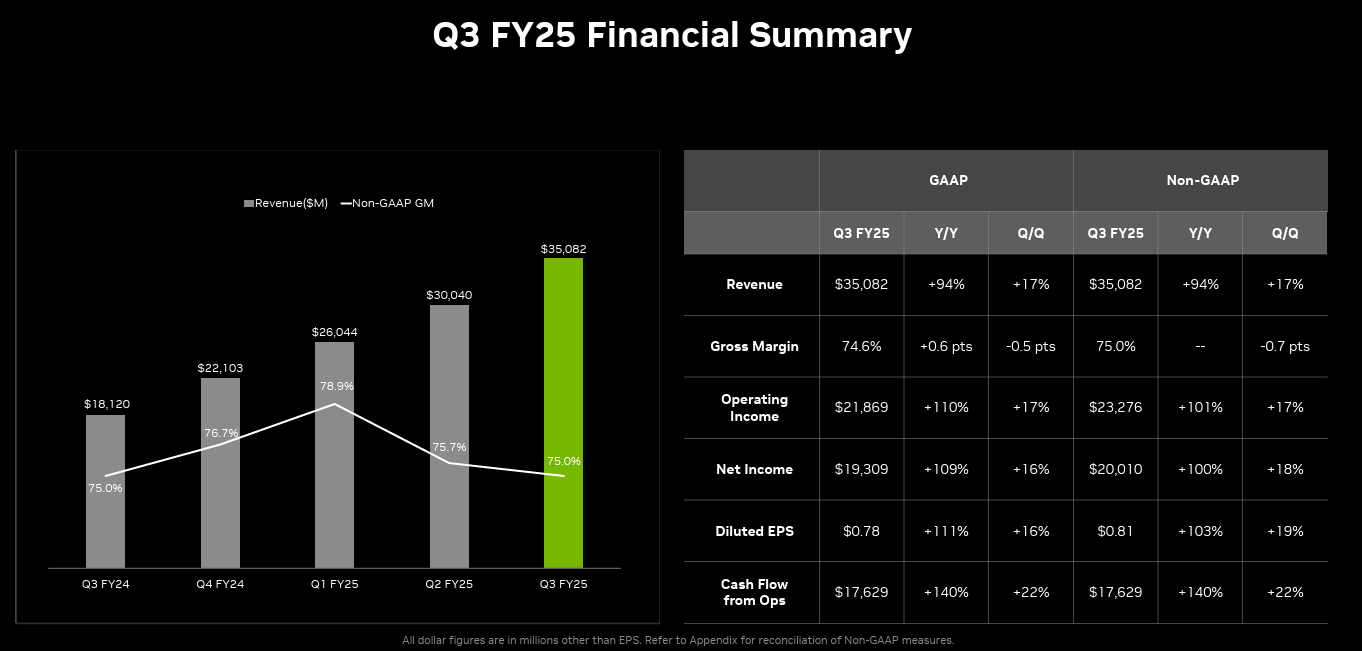 Q3 FY25 Financial Summary

Revenue($M) Non-GAAP GM

$18,120
$22,103
$26,044
$30,040
$35,082

75.0%
76.7%
78.9%
75.7%
75.0%

Q3 FY24
Q4 FY24
Q1 FY25
Q2 FY25
Q3 FY25

| | GAAP | | | Non-GAAP | | |
|---|---|---|---|---|---|---|
| | Q3 FY25 | Y/Y | Q/Q | Q3 FY25 | Y/Y | Q/Q |
| Revenue | $35,082 | +94% | +17% | $35,082 | +94% | +17% |
| Gross Margin | 74.6% | +0.6 pts | -0.5 pts | 75.0% | -- | -0.7 pts |
| Operating Income | $21,869 | +110% | +17% | $23,276 | +101% | +17% |
| Net Income | $19,309 | +109% | +16% | $20,010 | +100% | +18% |
| Diluted EPS | $0.78 | +111% | +16% | $0.81 | +103% | +19% |
| Cash Flow from Ops | $17,629 | +140% | +22% | $17,629 | +140% | +22% |

All dollar figures are in millions other than EPS. Refer to Appendix for reconciliation of Non-GAAP measures.